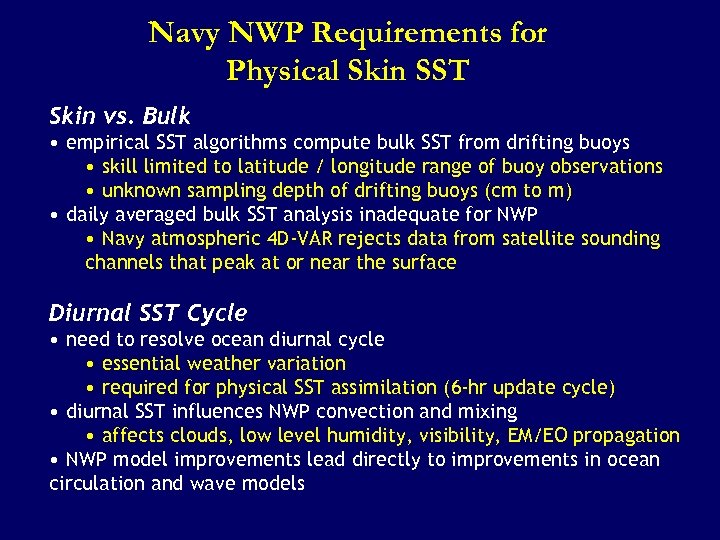 Navy NWP Requirements for Physical Skin SST

Skin vs. Bulk

• empirical SST algorithms compute bulk SST from drifting buoys

• skill limited to latitude / longitude range of buoy observations

• unknown sampling depth of drifting buoys (cm to m)

• daily averaged bulk SST analysis inadequate for NWP

• Navy atmospheric 4D-VAR rejects data from satellite sounding channels that peak at or near the surface

Diurnal SST Cycle

• need to resolve ocean diurnal cycle

• essential weather variation

• required for physical SST assimilation (6-hr update cycle)

• diurnal SST influences NWP convection and mixing

• affects clouds, low level humidity, visibility, EM/EO propagation

• NWP model improvements lead directly to improvements in ocean circulation and wave models